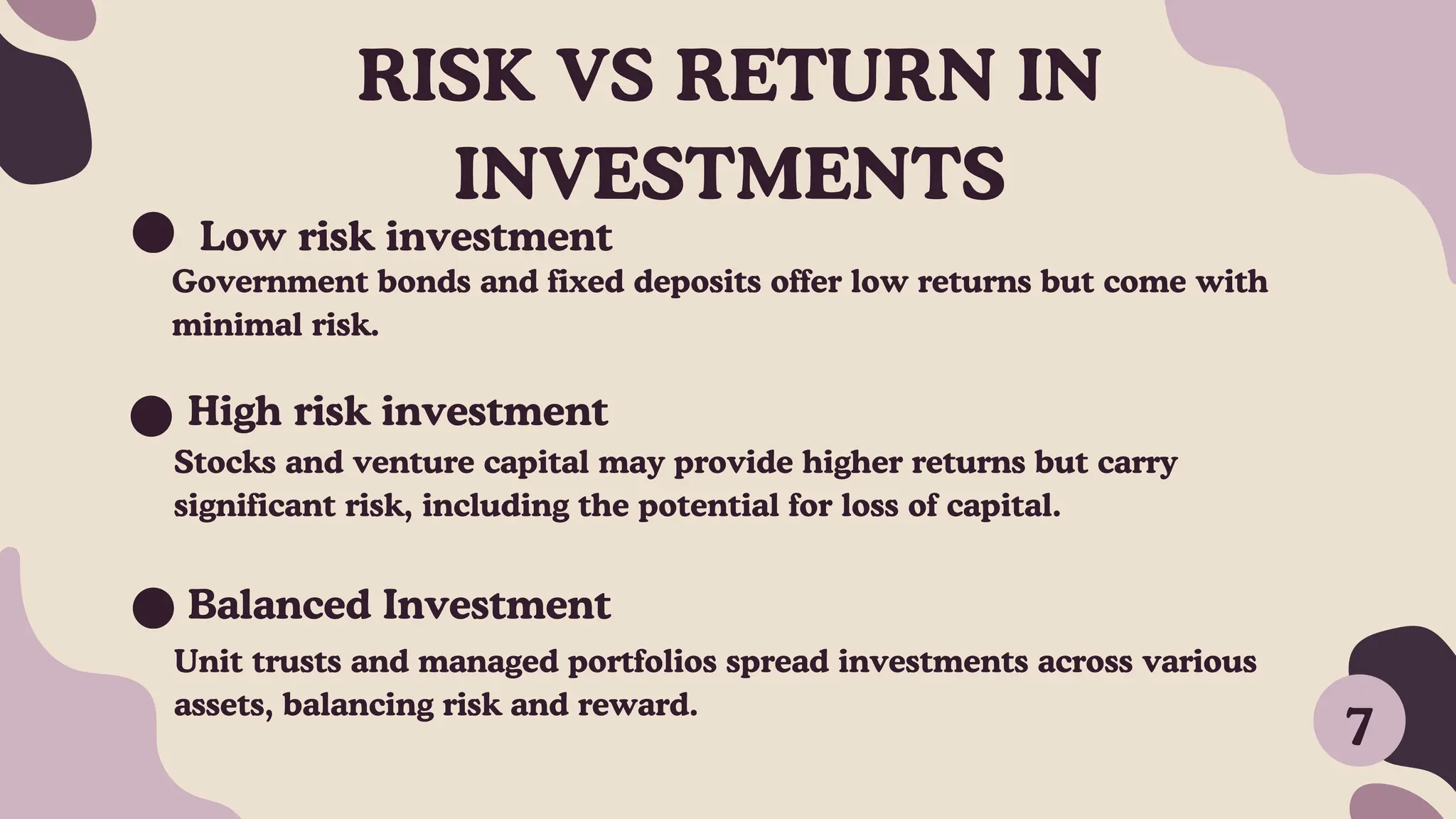 RISK VS RETURN IN INVESTMENTS

• Low risk investment

Government bonds and fixed deposits offer low returns but come with minimal risk.

• High risk investment

Stocks and venture capital may provide higher returns but carry significant risk, including the potential for loss of capital.

• Balanced Investment

Unit trusts and managed portfolios spread investments across various assets, balancing risk and reward.

7